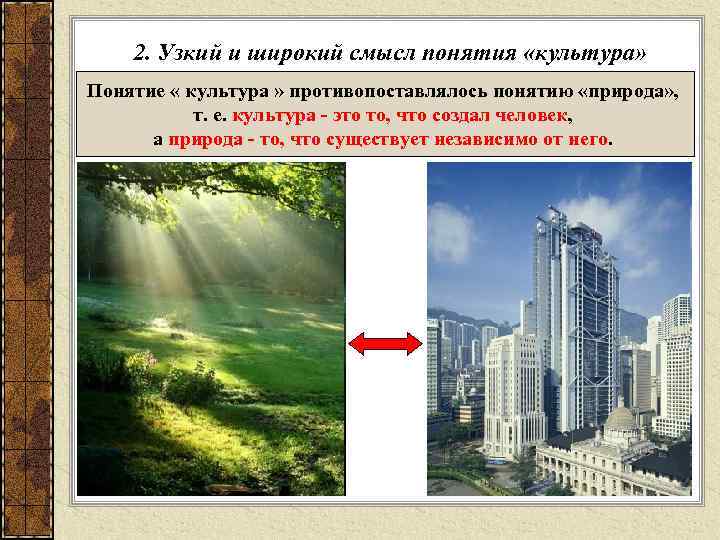 2. Узкий и широкий смысл понятия «культура»

Понятие « культура » противопоставлялось понятию «природа», т. е. культура - это то, что создал человек, а природа - то, что существует независимо от него.